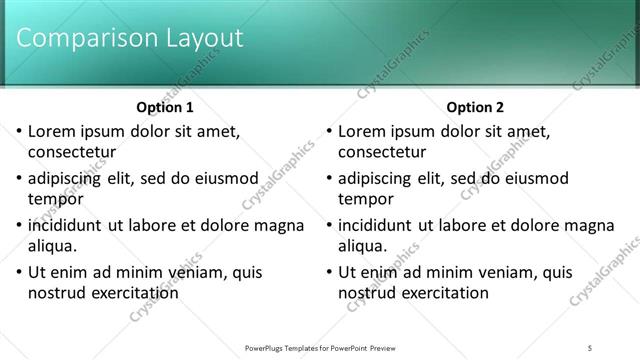 Comparison Layout

Option 1

• Lorem ipsum dolor sit amet, consectetur
• adipiscing elit, sed do eiusmod tempor
• incididunt ut labore et dolore magna aliqua.
• Ut enim ad minim veniam, quis nostrud exercitation

Option 2

• Lorem ipsum dolor sit amet, consectetur
• adipiscing elit, sed do eiusmod tempor
• incididunt ut labore et dolore magna aliqua.
• Ut enim ad minim veniam, quis nostrud exercitation

CrystalGraphics

PowerPlugs Templates for PowerPoint Preview

5